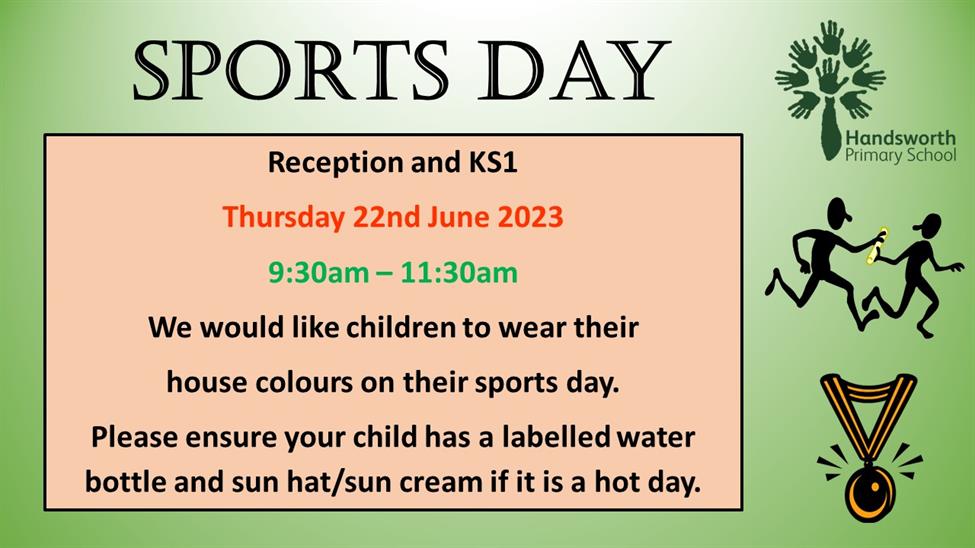 SPORTS DAY

Handsworth Primary School

Reception and KS1

Thursday 22nd June 2023

9:30am – 11:30am

We would like children to wear their house colours on their sports day.

Please ensure your child has a labelled water bottle and sun hat/sun cream if it is a hot day.